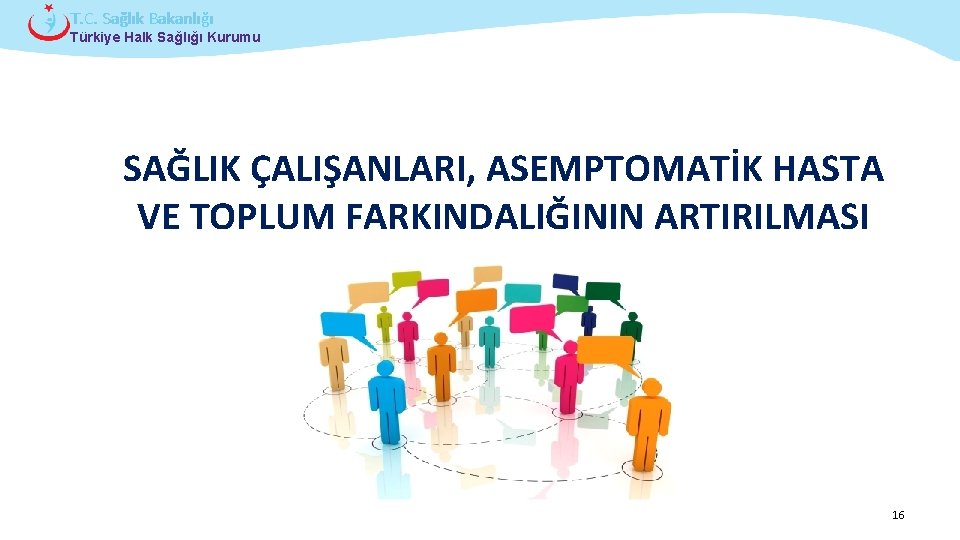 T.C. Sağlık Bakanlığı
Türkiye Halk Sağlığı Kurumu

SAĞLIK ÇALIŞANLARI, ASEMPTOMATİK HASTA VE TOPLUM FARKINDALIĞININ ARTIRILMASI

16